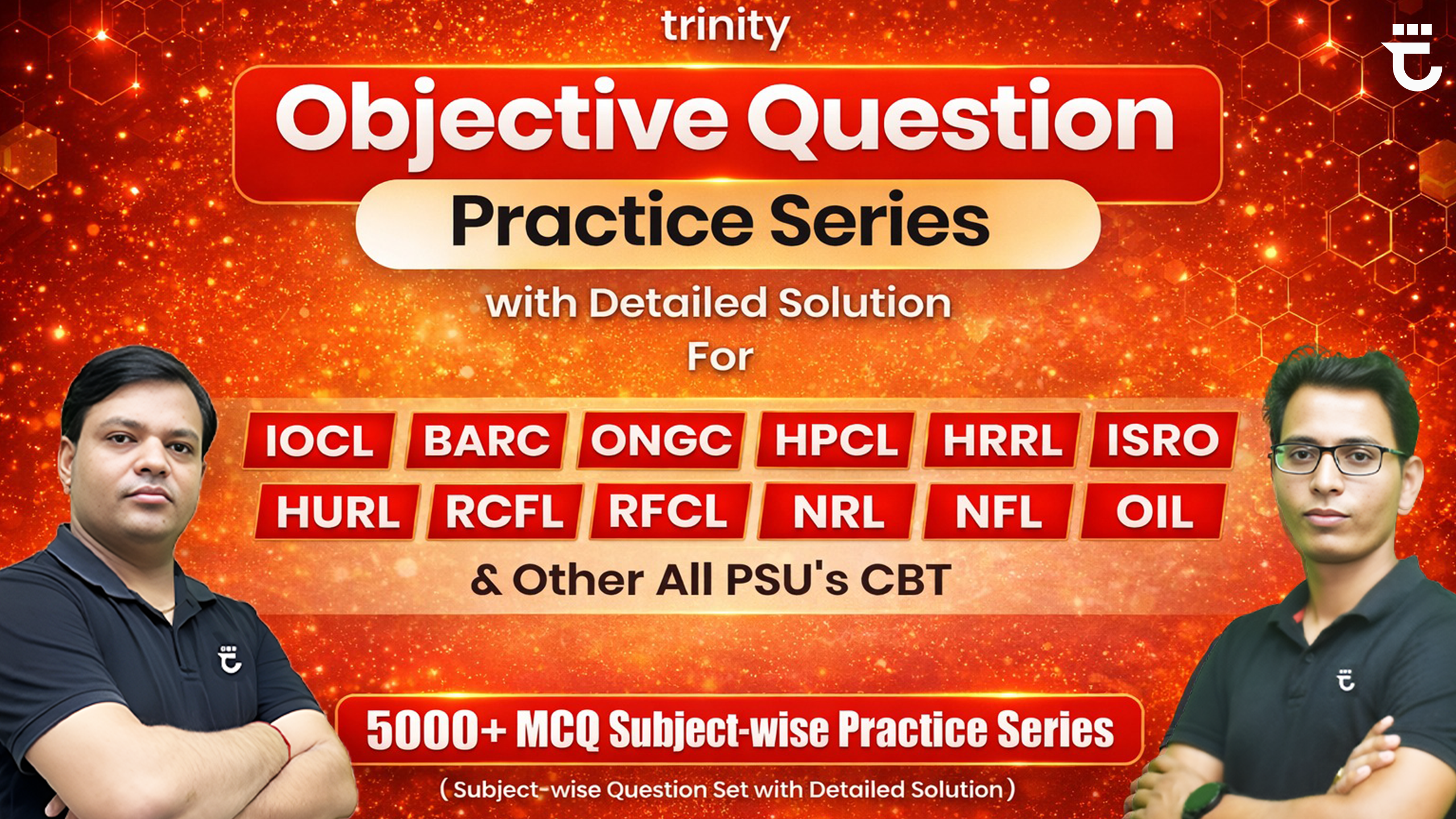 trinity

Objective Question

Practice Series

with Detailed Solution

For

IOCL BARC ONGC HPCL HRRL ISRO

HURL RCFL RFCL NRL NFL OIL

& Other All PSU's CBT

5000+ MCQ Subject-wise Practice Series

( Subject-wise Question Set with Detailed Solution )